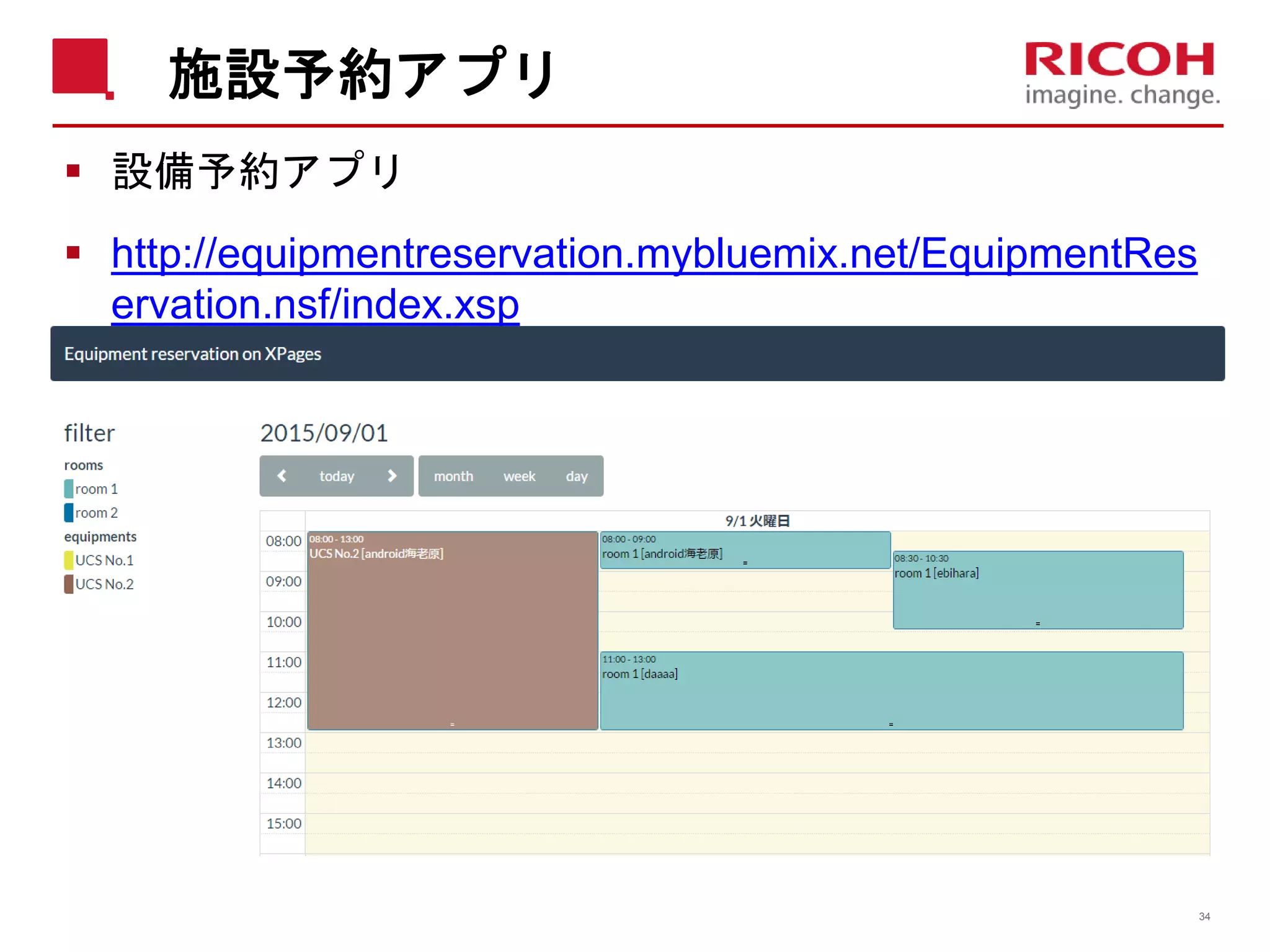 施設予約アプリ

RICOH
imagine. change.

▪ 設備予約アプリ

▪ http://equipmentreservation.mybluemix.net/EquipmentReservation.nsf/index.xsp

Equipment reservation on XPages

filter
rooms
room 1
room 2
equipments
UCS No.1
UCS No.2

2015/09/01

today
month week day

9/1 火曜日

08:00
09:00
10:00
11:00
12:00
13:00
14:00
15:00

08:00 - 13:00
UCS No.2 [android海老原]

08:00 - 09:00
room 1 [android海老原]

08:30 - 10:30
room 1 [ebihara]

11:00 - 13:00
room 1 [daaaa]

34